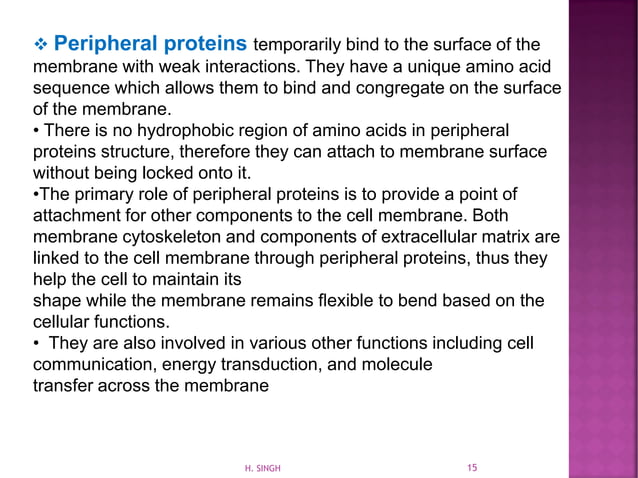 ❖ Peripheral proteins temporarily bind to the surface of the membrane with weak interactions. They have a unique amino acid sequence which allows them to bind and congregate on the surface of the membrane.
• There is no hydrophobic region of amino acids in peripheral proteins structure, therefore they can attach to membrane surface without being locked onto it.
•The primary role of peripheral proteins is to provide a point of attachment for other components to the cell membrane. Both membrane cytoskeleton and components of extracellular matrix are linked to the cell membrane through peripheral proteins, thus they help the cell to maintain its
shape while the membrane remains flexible to bend based on the cellular functions.
• They are also involved in various other functions including cell communication, energy transduction, and molecule
transfer across the membrane

H. SINGH

15